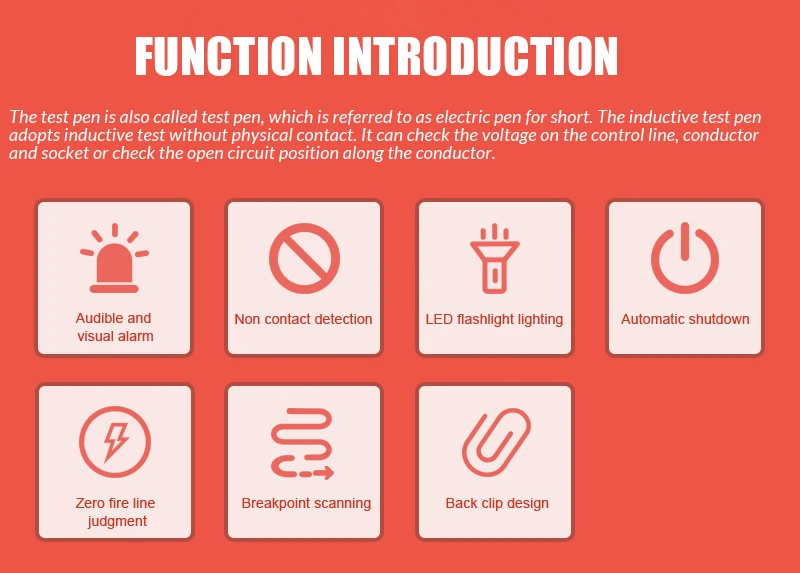 FUNCTION INTRODUCTION

The test pen is also called test pen, which is referred to as electric pen for short. The inductive test pen adopts inductive test without physical contact. It can check the voltage on the control line, conductor and socket or check the open circuit position along the conductor.

Audible and visual alarm

Non contact detection

LED flashlight lighting

Automatic shutdown

Zero fire line judgment

Breakpoint scanning

Back clip design